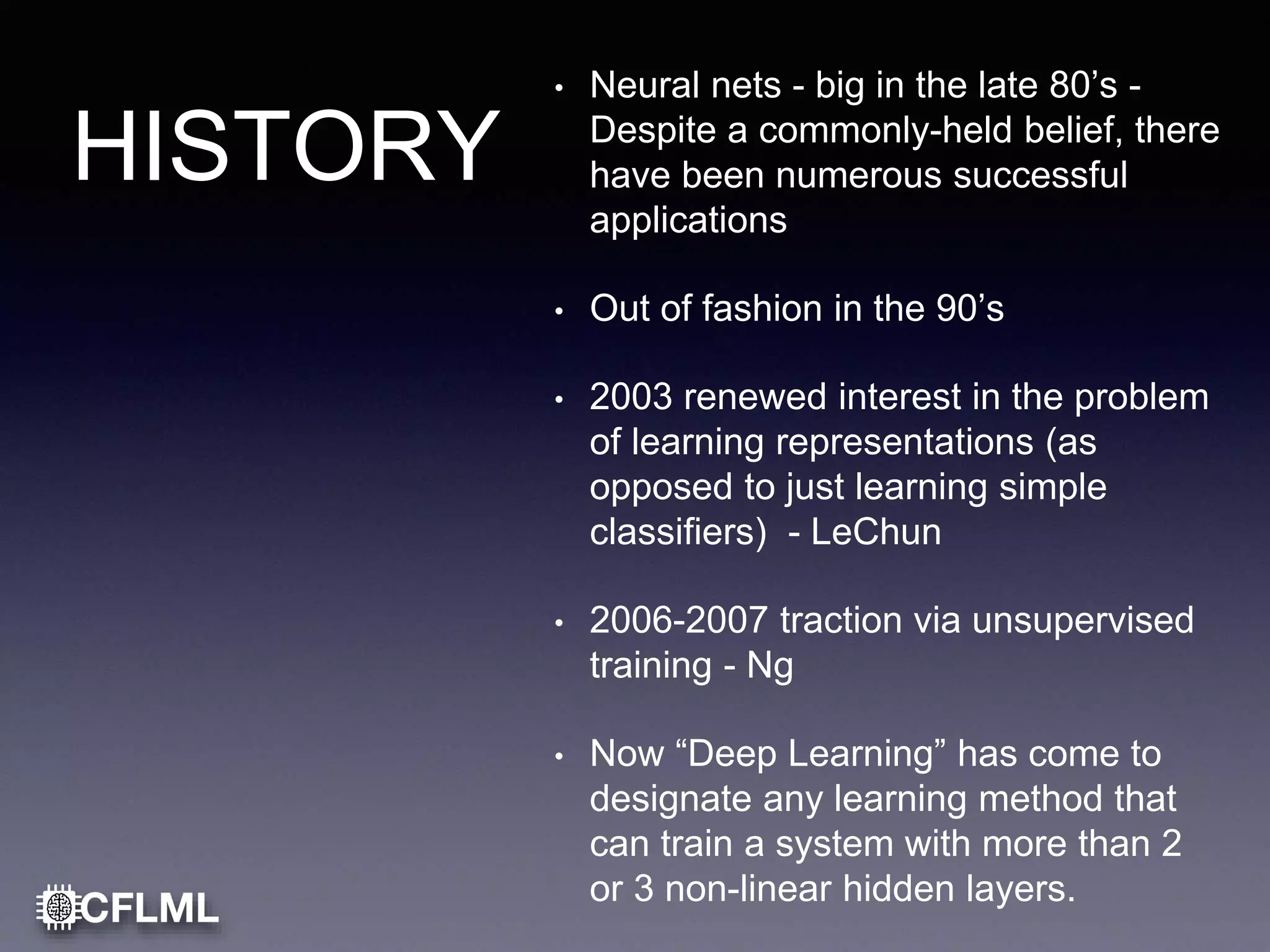 HISTORY

• Neural nets - big in the late 80’s - Despite a commonly-held belief, there have been numerous successful applications

• Out of fashion in the 90’s

• 2003 renewed interest in the problem of learning representations (as opposed to just learning simple classifiers) - LeChun

• 2006-2007 traction via unsupervised training - Ng

• Now “Deep Learning” has come to designate any learning method that can train a system with more than 2 or 3 non-linear hidden layers.

CFLML